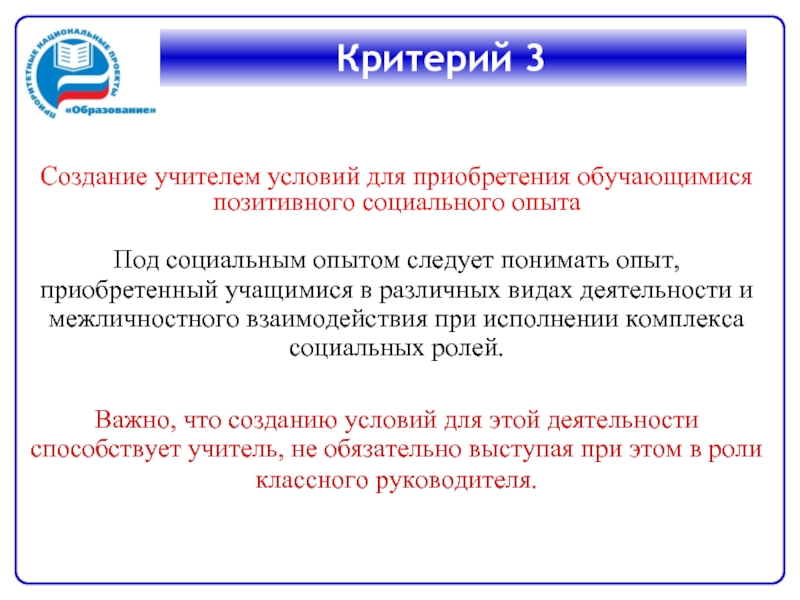 ПРИОРИТЕТНЫЕ НАЦИОНАЛЬНЫЕ ПРОЕКТЫ
«Образование»

Критерий 3

Создание учителем условий для приобретения обучающимися позитивного социального опыта

Под социальным опытом следует понимать опыт, приобретенный учащимися в различных видах деятельности и межличностного взаимодействия при исполнении комплекса социальных ролей.

Важно, что созданию условий для этой деятельности способствует учитель, не обязательно выступая при этом в роли классного руководителя.